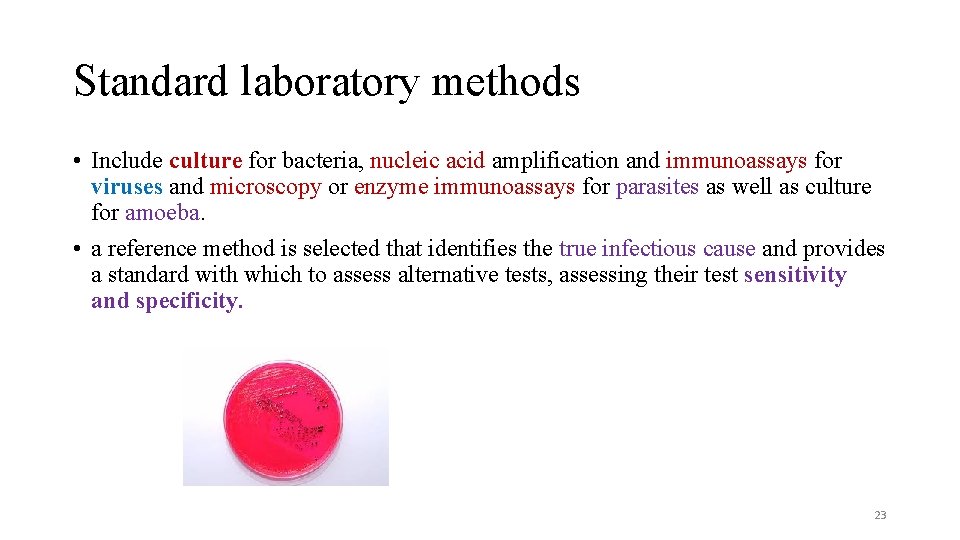 Standard laboratory methods

• Include culture for bacteria, nucleic acid amplification and immunoassays for viruses and microscopy or enzyme immunoassays for parasites as well as culture for amoeba.

• a reference method is selected that identifies the true infectious cause and provides a standard with which to assess alternative tests, assessing their test sensitivity and specificity.

23